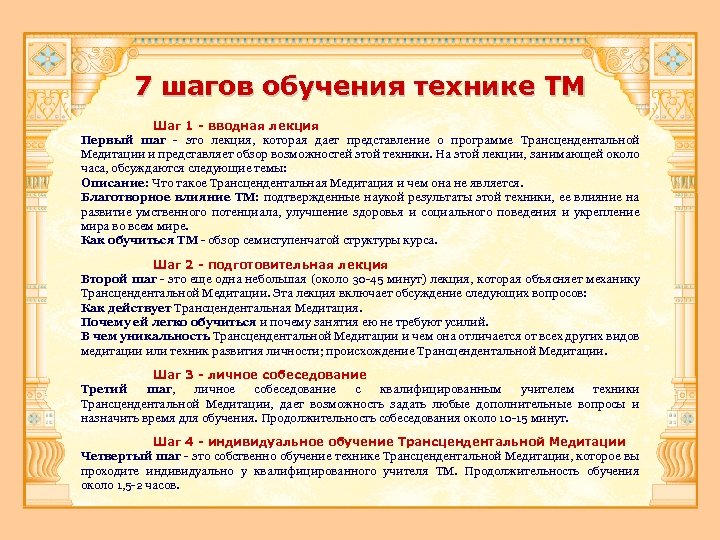 7 шагов обучения технике ТМ

Шаг 1 - вводная лекция
Первый шаг - это лекция, которая дает представление о программе Трансцендентальной Медитации и представляет обзор возможностей этой техники. На этой лекции, занимающей около часа, обсуждаются следующие темы:
Описание: Что такое Трансцендентальная Медитация и чем она не является.
Благотворное влияние ТМ: подтвержденные наукой результаты этой техники, ее влияние на развитие умственного потенциала, улучшение здоровья и социального поведения и укрепление мира во всем мире.
Как обучиться ТМ - обзор семиступенчатой структуры курса.

Шаг 2 - подготовительная лекция
Второй шаг - это еще одна небольшая (около 30-45 минут) лекция, которая объясняет механику Трансцендентальной Медитации. Эта лекция включает обсуждение следующих вопросов:
Как действует Трансцендентальная Медитация.
Почему ей легко обучиться и почему занятия ею не требуют усилий.
В чем уникальность Трансцендентальной Медитации и чем она отличается от всех других видов медитации или техник развития личности; происхождение Трансцендентальной Медитации.

Шаг 3 - личное собеседование
Третий шаг, личное собеседование с квалифицированным учителем техники Трансцендентальной Медитации, дает возможность задать любые дополнительные вопросы и назначить время для обучения. Продолжительность собеседования около 10-15 минут.

Шаг 4 - индивидуальное обучение Трансцендентальной Медитации
Четвертый шаг - это собственно обучение технике Трансцендентальной Медитации, которое вы проходите индивидуально у квалифицированного учителя ТМ. Продолжительность обучения около 1,5-2 часов.